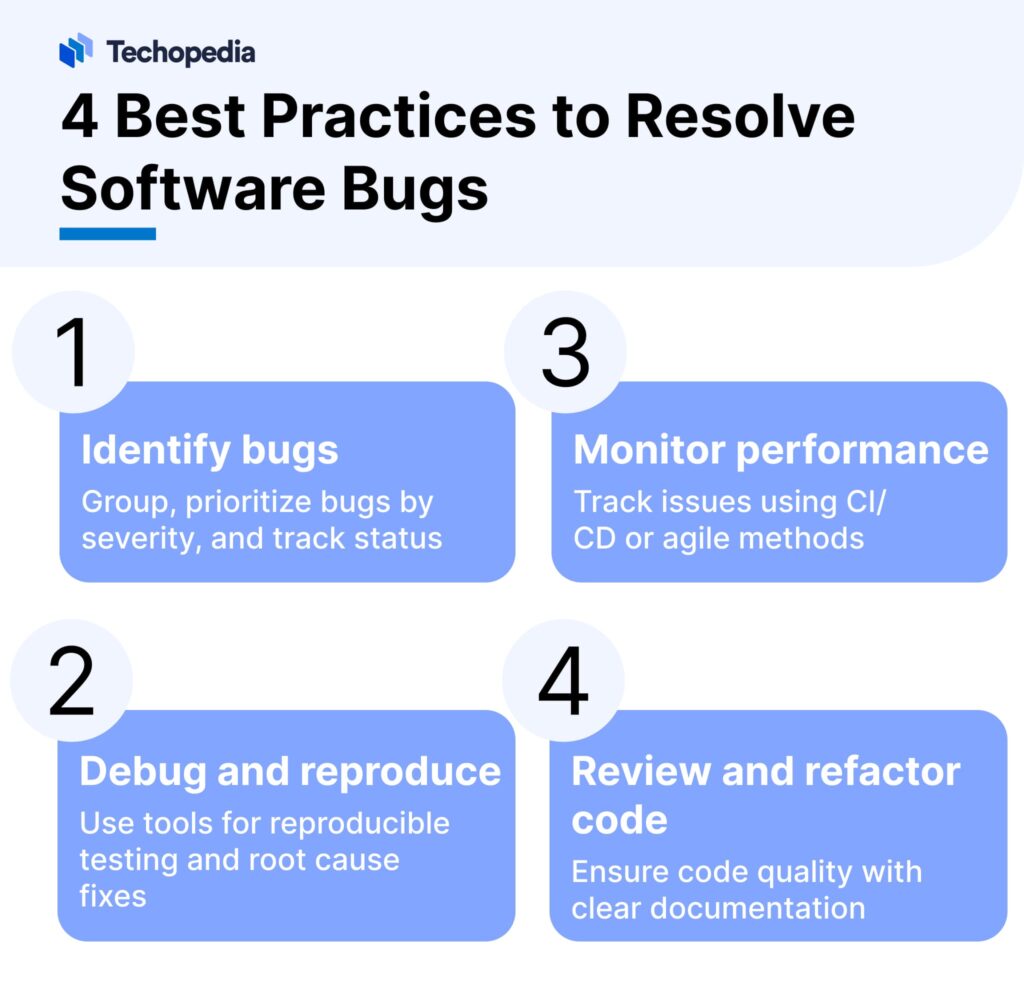 Techopedia

4 Best Practices to Resolve Software Bugs

1

Identify bugs

Group, prioritize bugs by severity, and track status

2

Debug and reproduce

Use tools for reproducible testing and root cause fixes

3

Monitor performance

Track issues using CI/CD or agile methods

4

Review and refactor code

Ensure code quality with clear documentation